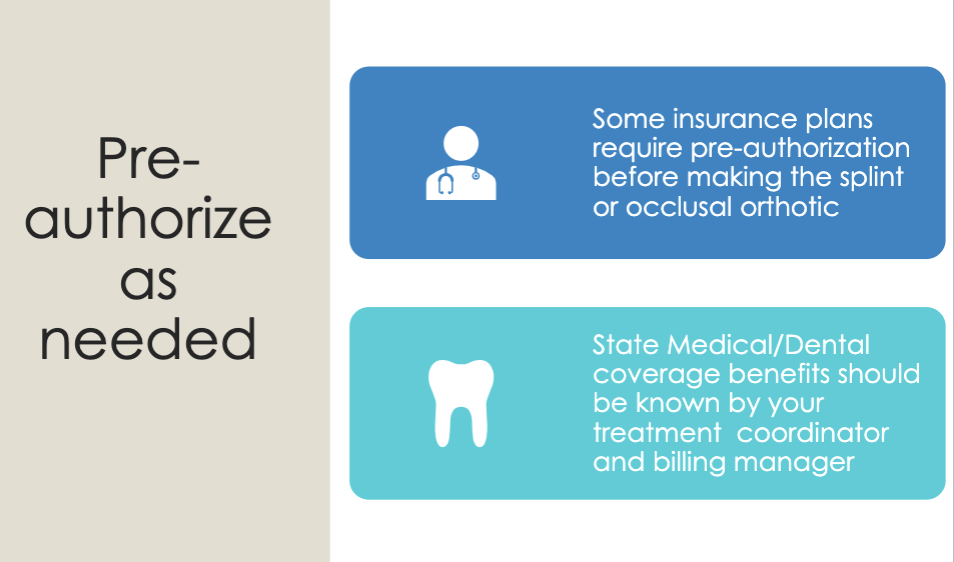 Pre-authorize as needed

Some insurance plans require pre-authorization before making the splint or occlusal orthotic

State Medical/Dental coverage benefits should be known by your treatment  coordinator and billing manager